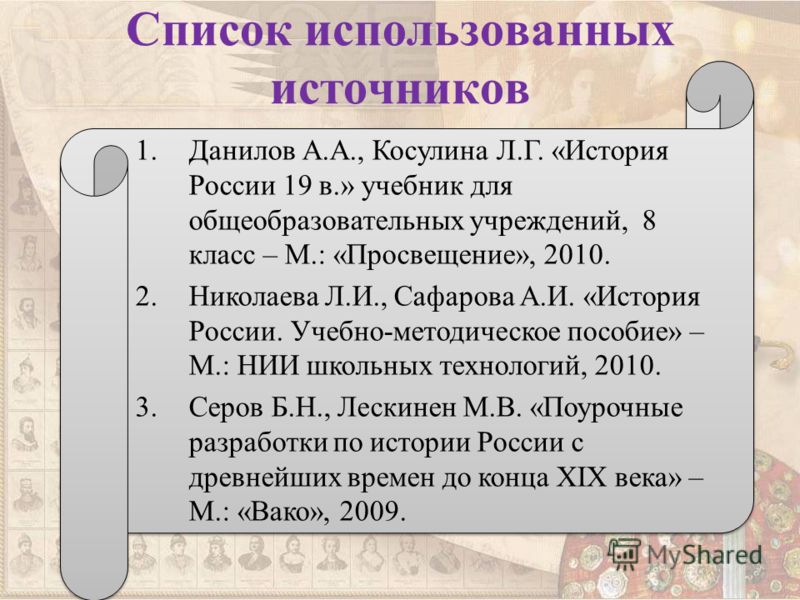 Список использованных источников

1. Данилов А.А., Косулина Л.Г. «История России 19 в.» учебник для общеобразовательных учреждений, 8 класс – М.: «Просвещение», 2010.
2. Николаева Л.И., Сафарова А.И. «История России. Учебно-методическое пособие» – М.: НИИ школьных технологий, 2010.
3. Серов Б.Н., Лескинен М.В. «Поурочные разработки по истории России с древнейших времен до конца XIX века» – М.: «Вако», 2009.

MyShared